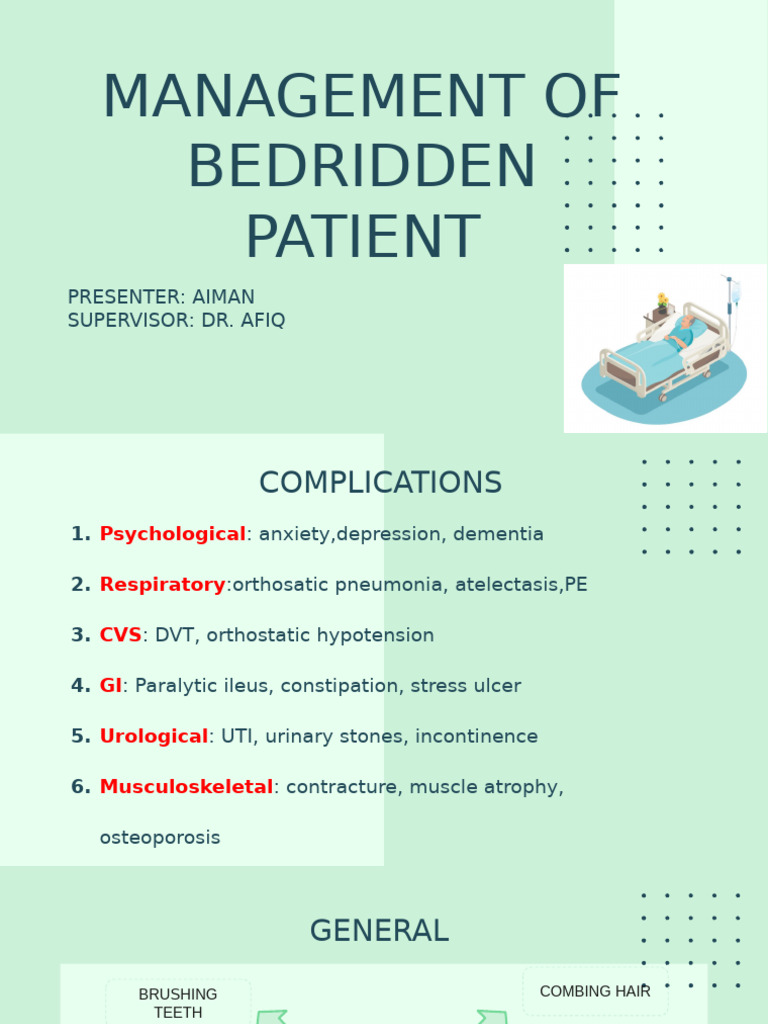 MANAGEMENT OF BEDRIDDEN PATIENT

PRESENTER: AIMAN
SUPERVISOR: DR. AFIQ

COMPLICATIONS

1. Psychological: anxiety,depression, dementia
2. Respiratory:orthosatic pneumonia, atelectasis,PE
3. CVS: DVT, orthostatic hypotension
4. GI: Paralytic ileus, constipation, stress ulcer
5. Urological: UTI, urinary stones, incontinence
6. Musculoskeletal: contracture, muscle atrophy, osteoporosis

GENERAL

BRUSHING TEETH

COMBING HAIR